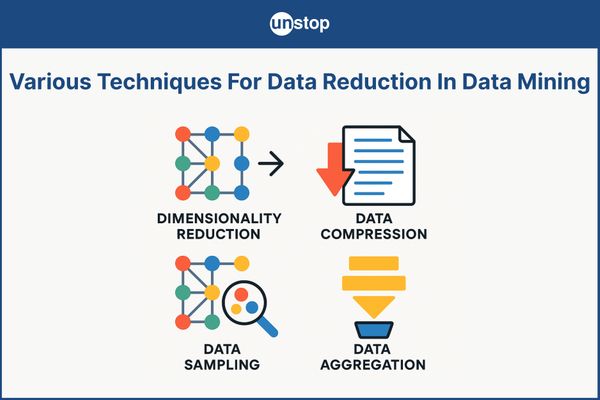 unstop

Various Techniques For Data Reduction In Data Mining

DIMENSIONALITY REDUCTION

DATA COMPRESSION

DATA SAMPLING

DATA AGGREGATION